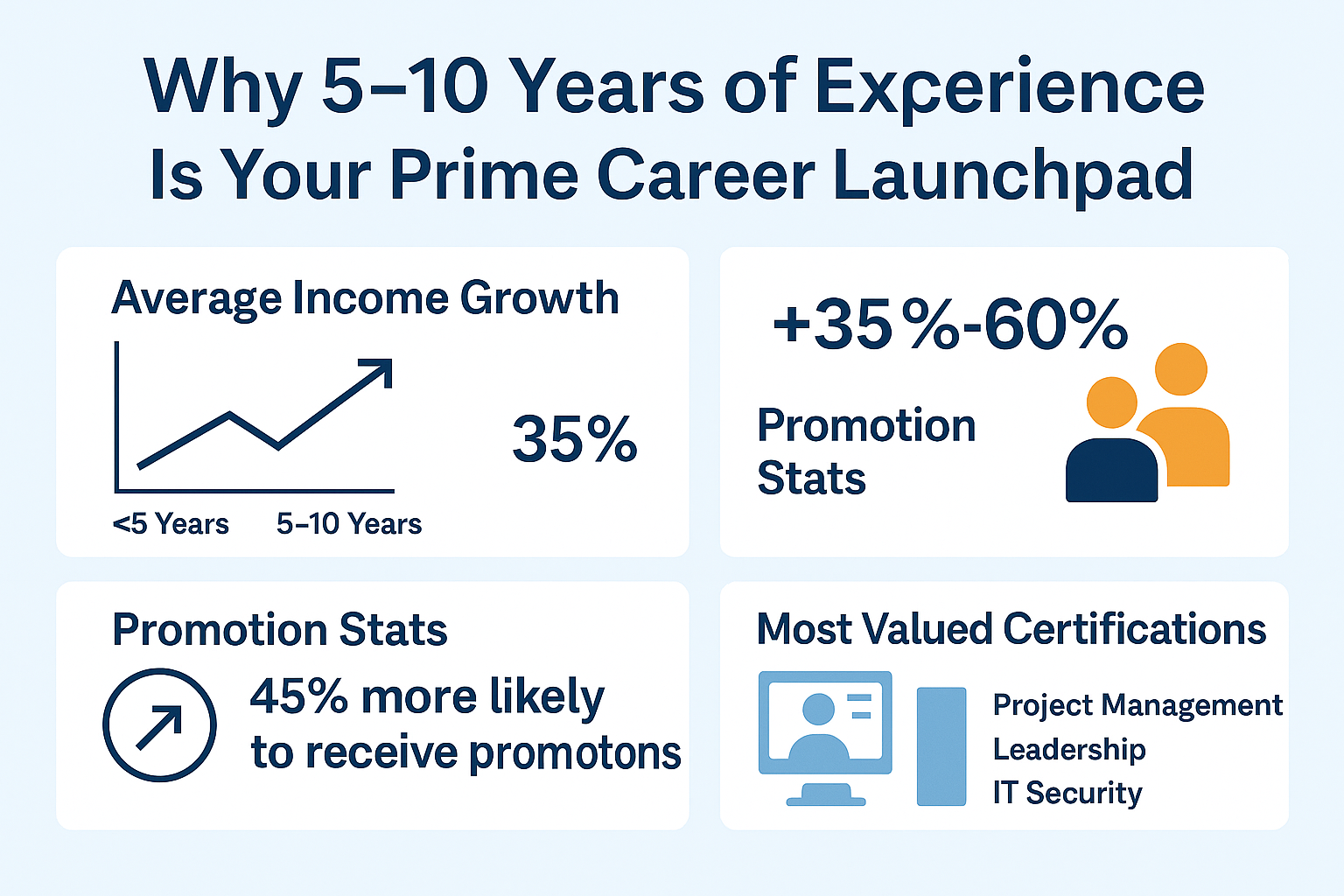 Why 5–10 Years of Experience Is Your Prime Career Launchpad

Average Income Growth

<5 Years 5–10 Years

35%

+35%-60%

Promotion Stats

Promotion Stats

45% more likely to receive promotons

Most Valued Certifications

Project Management
Leadership
IT Security